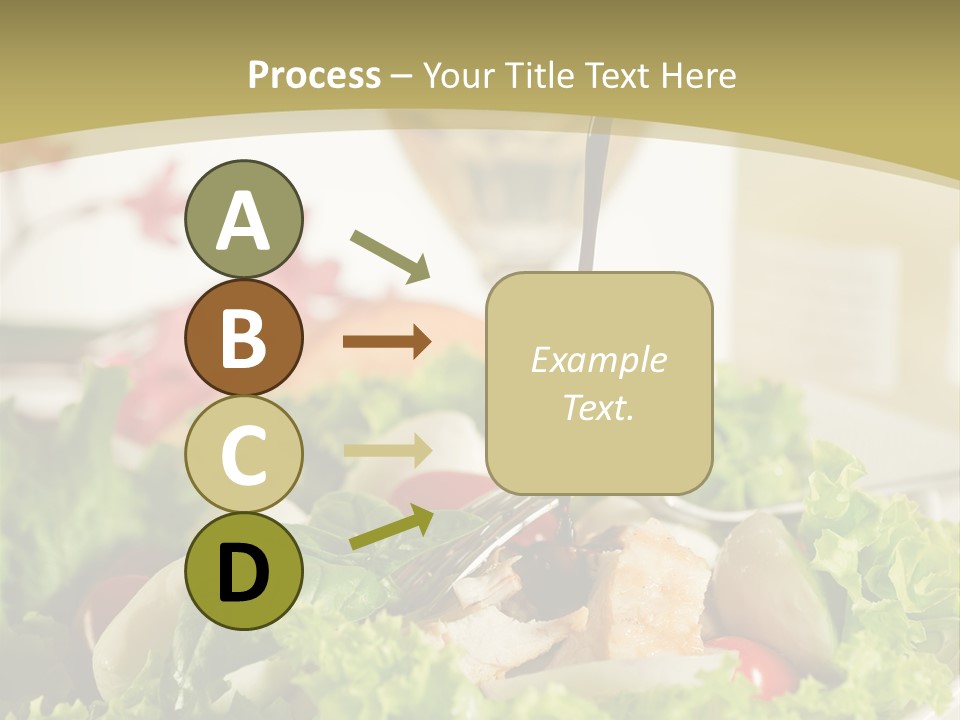 Process – Your Title Text Here

A

B

C

D

Example Text.